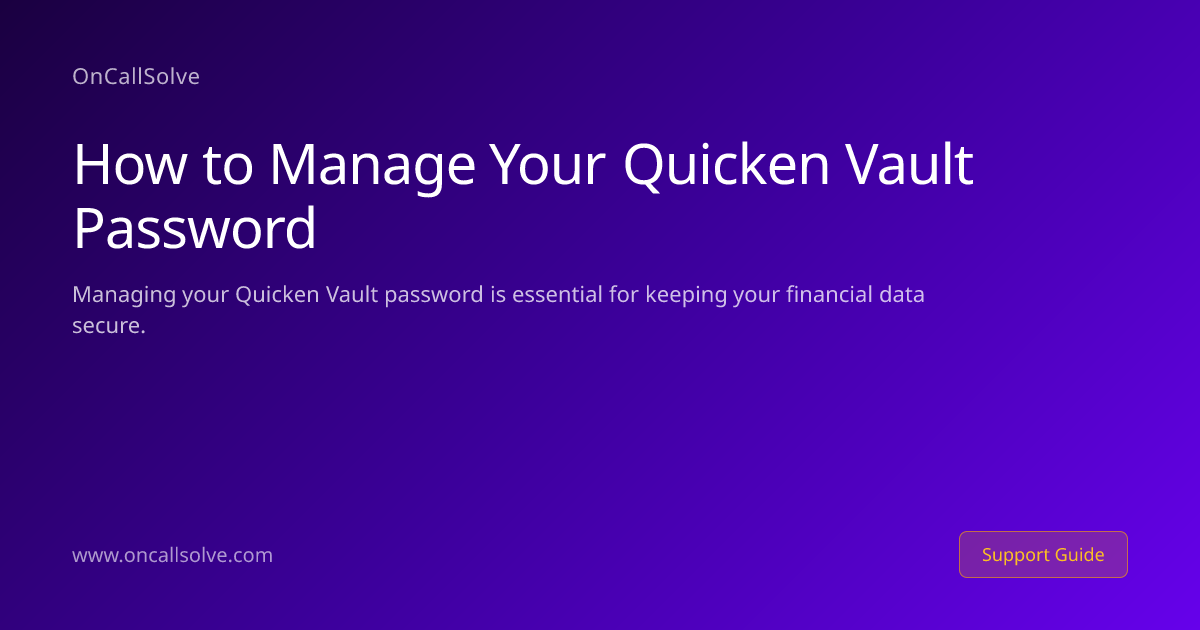 OnCallSolve

How to Manage Your Quicken Vault Password

Managing your Quicken Vault password is essential for keeping your financial data secure.

www.oncallsolve.com

Support Guide